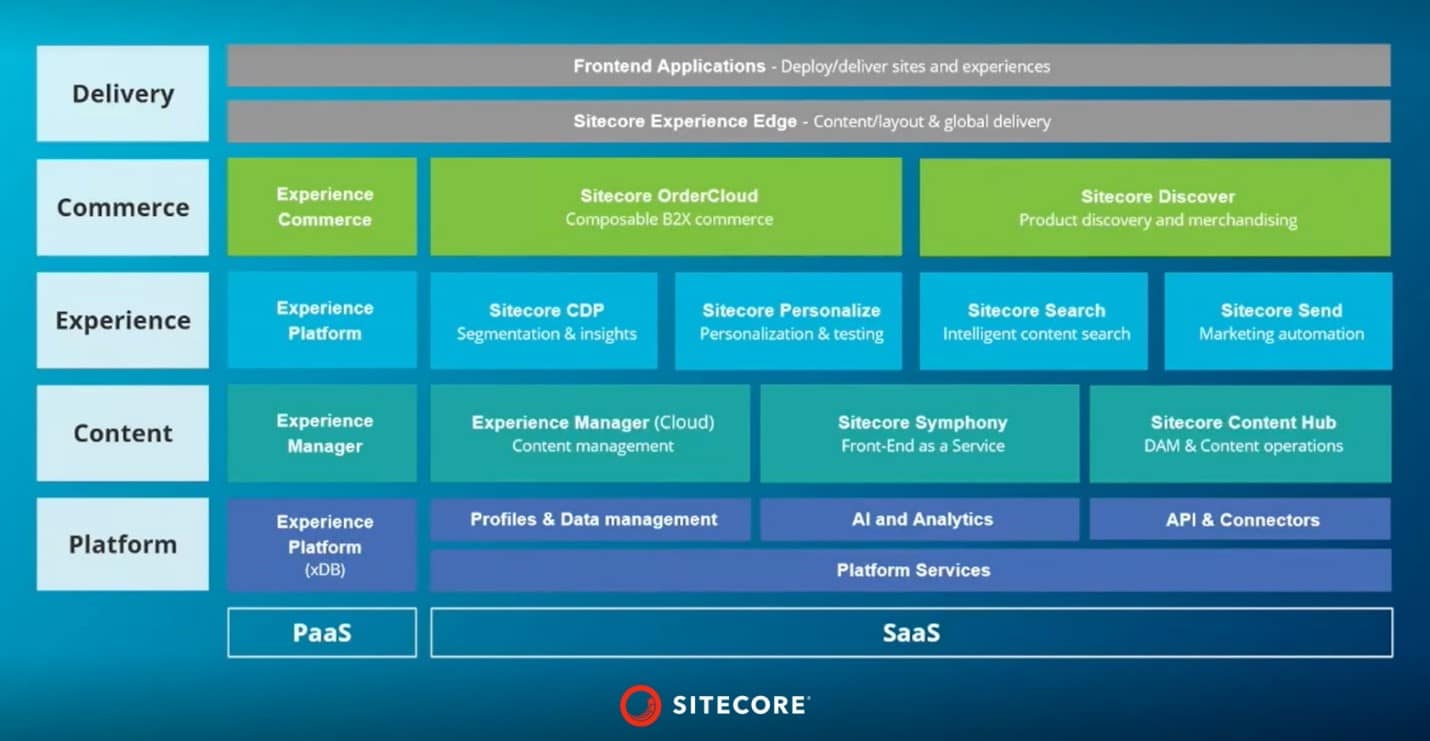 Delivery

Frontend Applications - Deploy/deliver sites and experiences

Sitecore Experience Edge - Content/layout & global delivery

Commerce

Experience Commerce

Sitecore OrderCloud
Composable B2X commerce

Sitecore Discover
Product discovery and merchandising

Experience

Experience Platform

Sitecore CDP
Segmentation & insights

Sitecore Personalize
Personalization & testing

Sitecore Search
Intelligent content search

Sitecore Send
Marketing automation

Content

Experience Manager

Experience Manager (Cloud)
Content management

Sitecore Symphony
Front-End as a Service

Sitecore Content Hub
DAM & Content operations

Platform

Experience Platform (xDB)

Profiles & Data management

AI and Analytics

API & Connectors

Platform Services

PaaS

SaaS

SITECORE